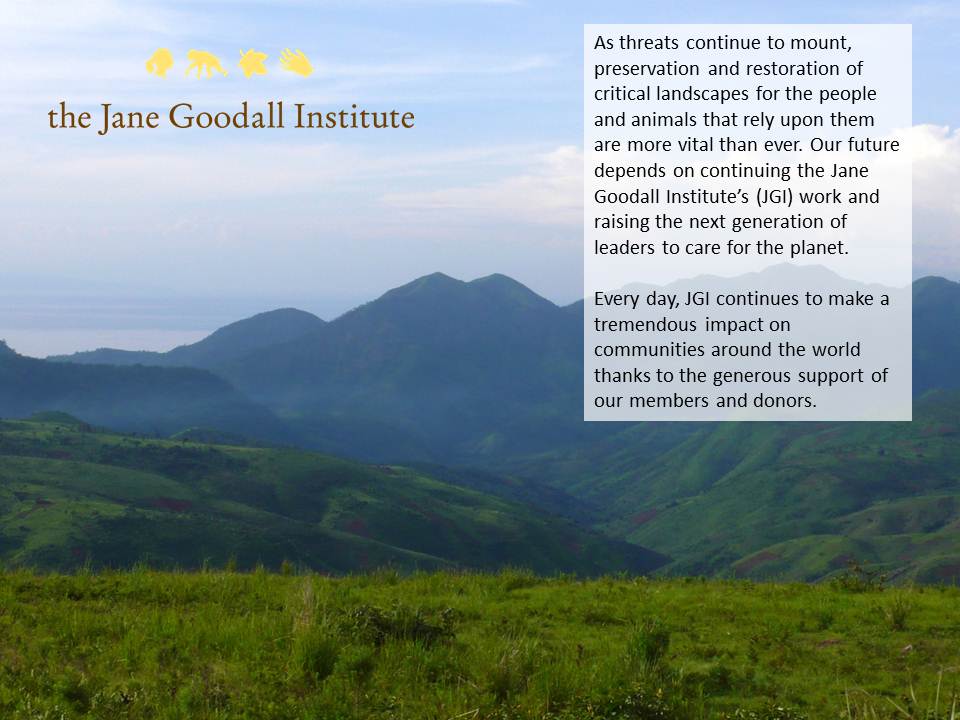 the Jane Goodall Institute

As threats continue to mount, preservation and restoration of critical landscapes for the people and animals that rely upon them are more vital than ever. Our future depends on continuing the Jane Goodall Institute's (JGI) work and raising the next generation of leaders to care for the planet.

Every day, JGI continues to make a tremendous impact on communities around the world thanks to the generous support of our members and donors.